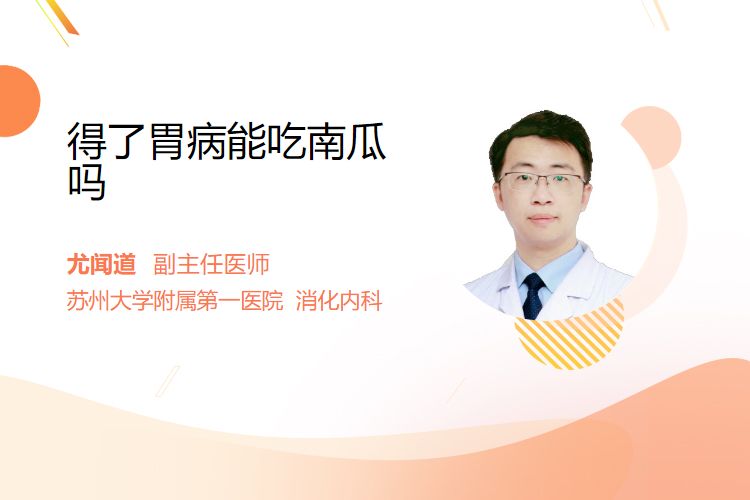 得了胃病能吃南瓜吗

尤闻道 副主任医师
苏州大学附属第一医院 消化内科